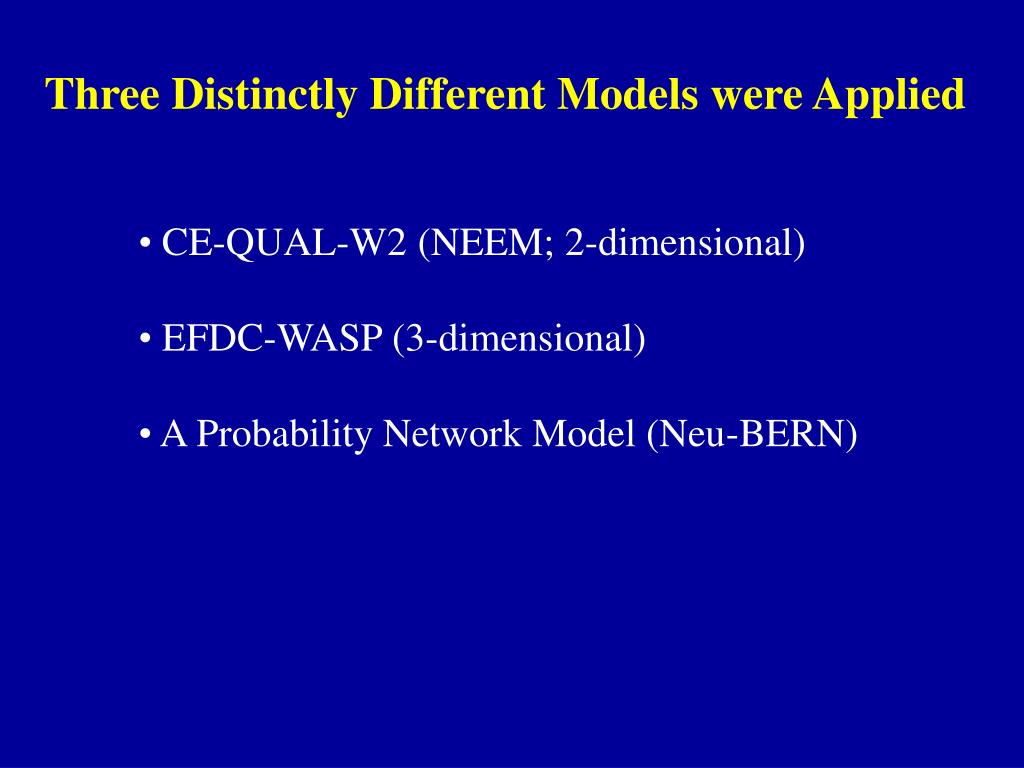 Three Distinctly Different Models were Applied

• CE-QUAL-W2 (NEEM; 2-dimensional)

• EFDC-WASP (3-dimensional)

• A Probability Network Model (Neu-BERN)